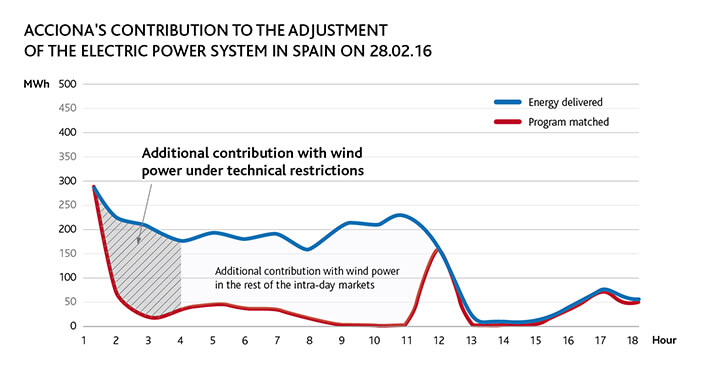 ACCIONA'S CONTRIBUTION TO THE ADJUSTMENT OF THE ELECTRIC POWER SYSTEM IN SPAIN ON 28.02.16

MWh
500
450
400
350
300
250
200
150
100
50
0

Energy delivered
Program matched

Additional contribution with wind power under technical restrictions

Additional contribution with wind power in the rest of the intra-day markets

1 2 3 4 5 6 7 8 9 10 11 12 13 14 15 16 17 18 Hour